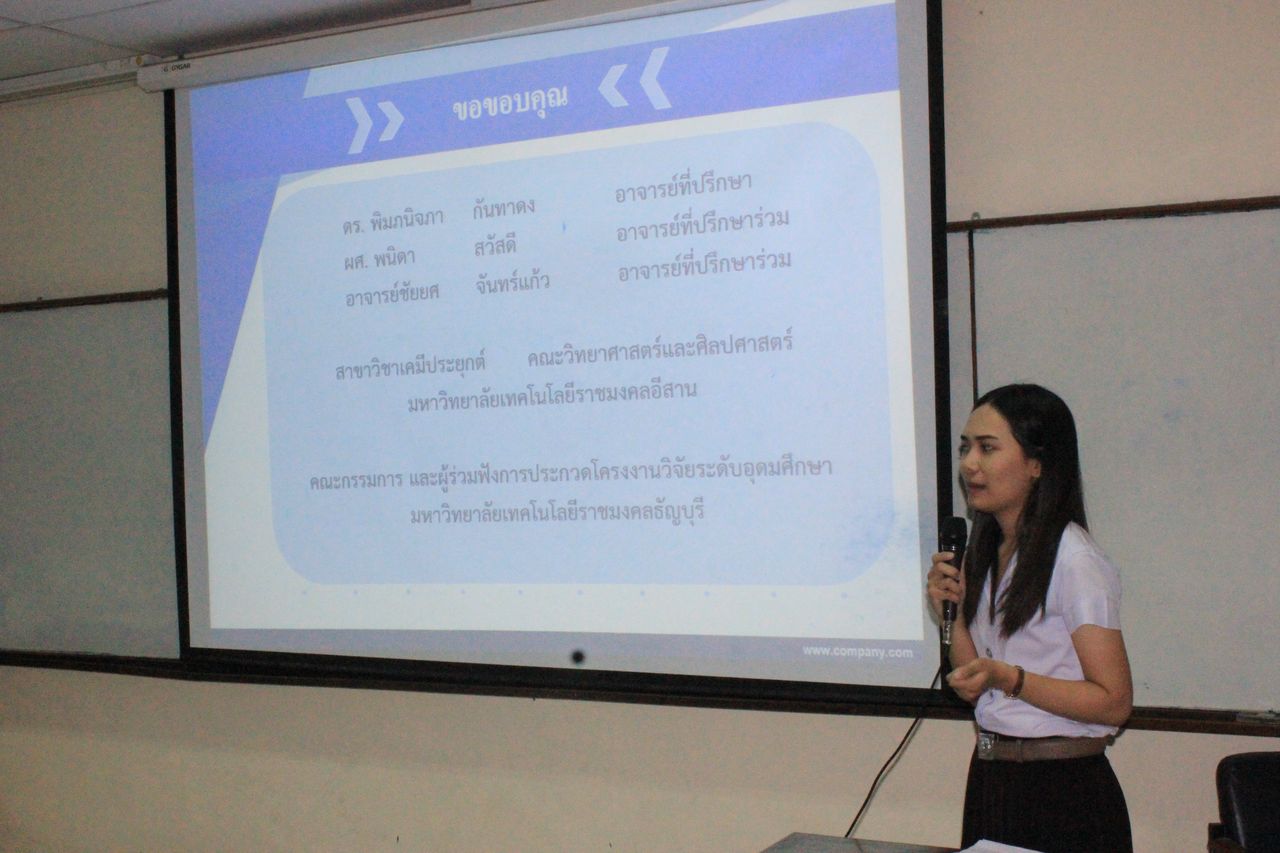 ขอขอบคุณ

ดร. พิมภนิจภา กันทาดง อาจารย์ที่ปรึกษา
ผศ. พนิดา สวัสดี อาจารย์ที่ปรึกษาร่วม
อาจารย์ชัยยศ จันทร์แก้ว อาจารย์ที่ปรึกษาร่วม

สาขาวิชาเคมีประยุกต์ คณะวิทยาศาสตร์และศิลปศาสตร์
มหาวิทยาลัยเทคโนโลยีราชมงคลอีสาน

คณะกรรมการ และผู้ร่วมฟังการประกวดโครงงานวิจัยระดับอุดมศึกษา
มหาวิทยาลัยเทคโนโลยีราชมงคลธัญบุรี

www.company.com